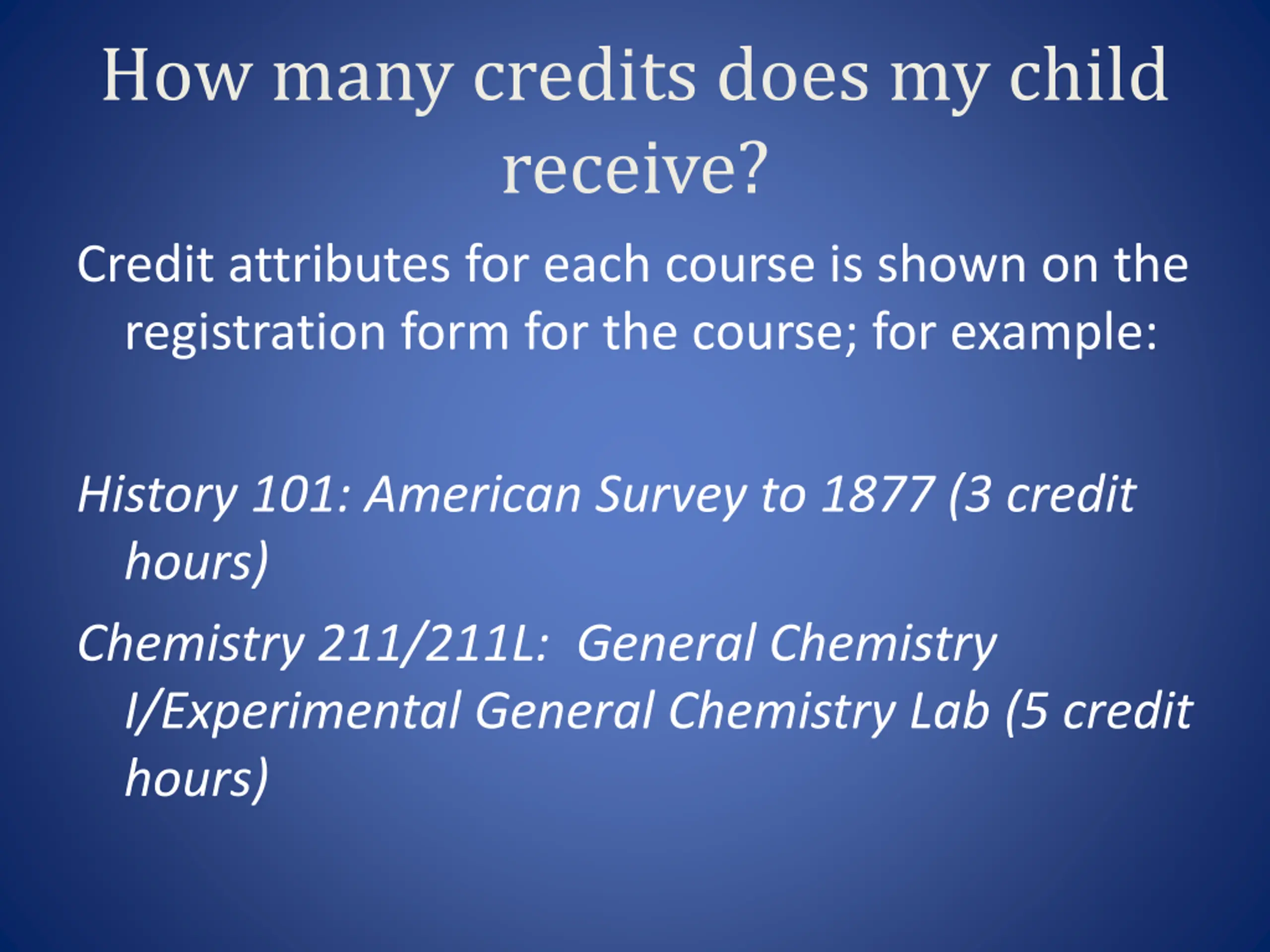 How many credits does my child receive?

Credit attributes for each course is shown on the registration form for the course; for example:

History 101: American Survey to 1877 (3 credit hours)

Chemistry 211/211L:  General Chemistry I/Experimental General Chemistry Lab (5 credit hours)